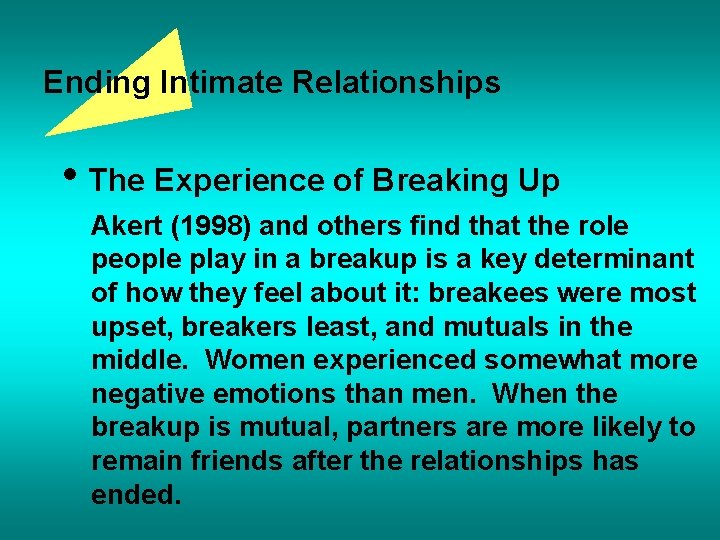 Ending Intimate Relationships

• The Experience of Breaking Up

Akert (1998) and others find that the role people play in a breakup is a key determinant of how they feel about it: breakees were most upset, breakers least, and mutuals in the middle. Women experienced somewhat more negative emotions than men. When the breakup is mutual, partners are more likely to remain friends after the relationships has ended.